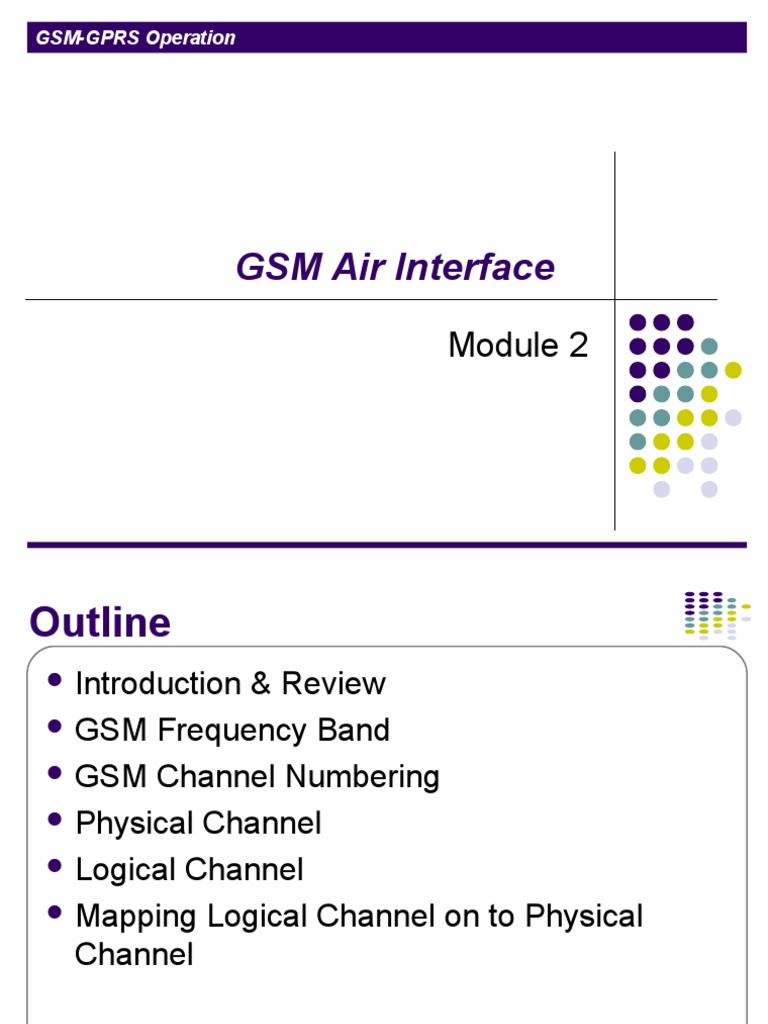 GSM-GPRS Operation

GSM Air Interface

Module 2

Outline

- Introduction & Review
- GSM Frequency Band
- GSM Channel Numbering
- Physical Channel
- Logical Channel
- Mapping Logical Channel on to Physical Channel